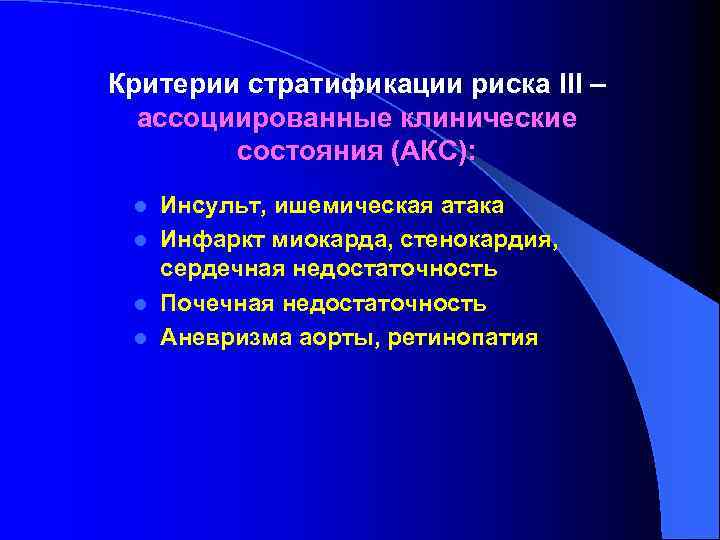 Критерии стратификации риска III – ассоциированные клинические состояния (АКС):

- Инсульт, ишемическая атака
- Инфаркт миокарда, стенокардия, сердечная недостаточность
- Почечная недостаточность
- Аневризма аорты, ретинопатия